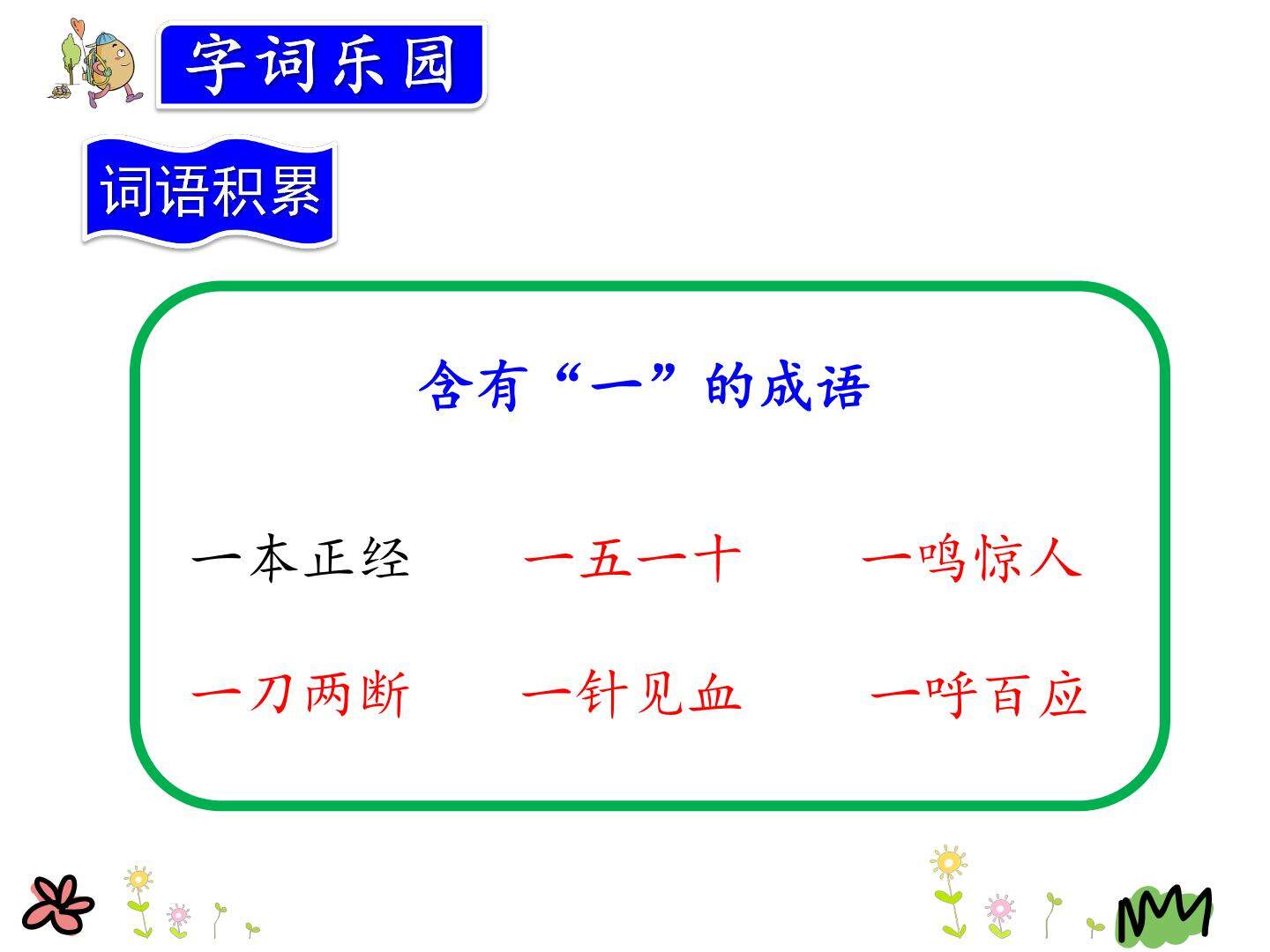 字词乐园

词语积累

含有“一”的成语

一本正经　一五一十　一鸣惊人

一刀两断　一针见血　一呼百应